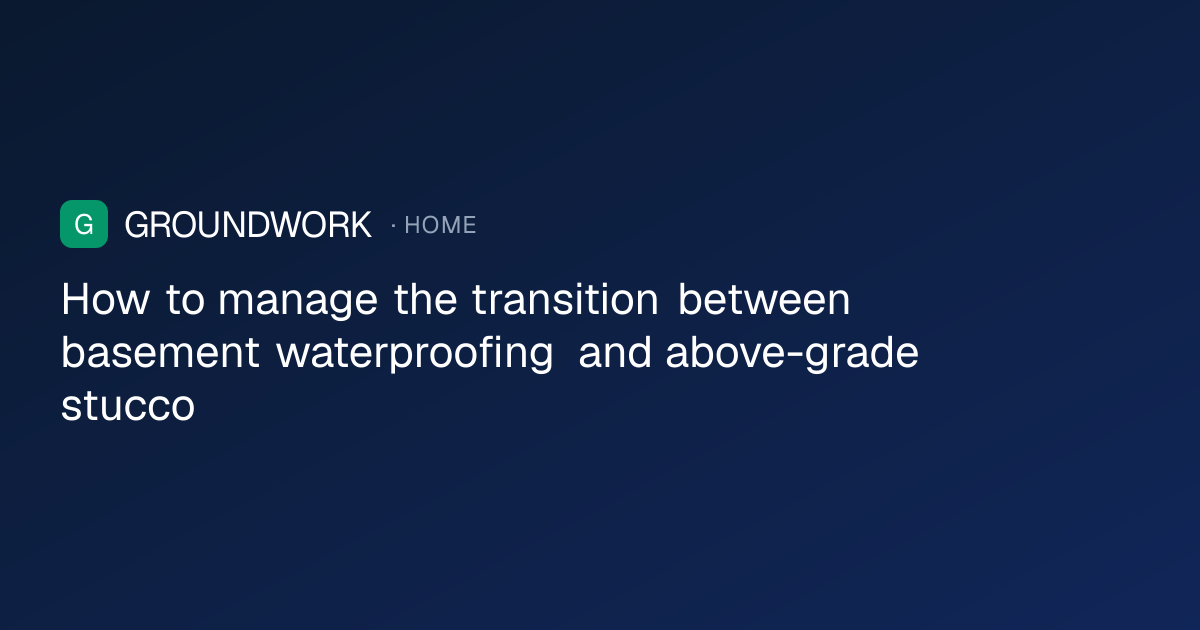 G GROUNDWORK · HOME

How to manage the transition between basement waterproofing and above-grade stucco